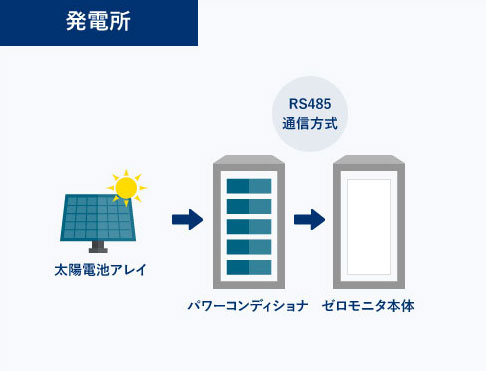 発電所

RS485
通信方式

太陽電池アレイ

パワーコンディショナ

ゼロモニタ本体